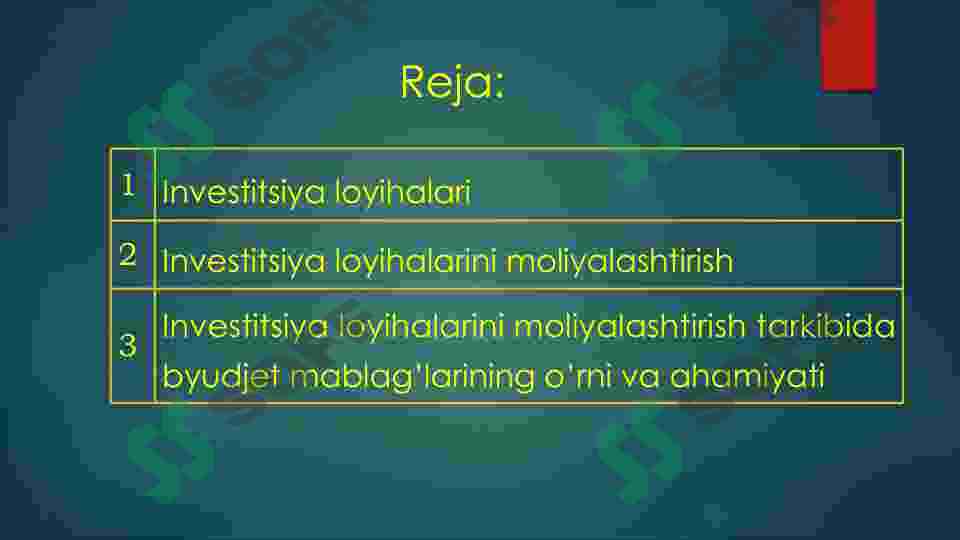 Reja:

| 1 | Investitsiya loyihalari |
|---|---|
| 2 | Investitsiya loyihalarini moliyalashtirish |
| 3 | Investitsiya loyihalarini moliyalashtirish tarkibida byudjet mablag'larining o'rni va ahamiyati |